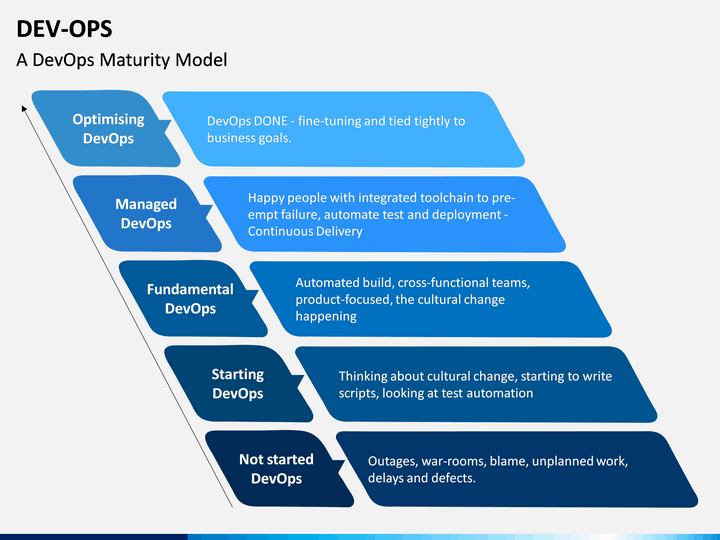 DEV-OPS

A DevOps Maturity Model

Optimising DevOps

DevOps DONE - fine-tuning and tied tightly to business goals.

Managed DevOps

Happy people with integrated toolchain to pre-empt failure, automate test and deployment - Continuous Delivery

Fundamental DevOps

Automated build, cross-functional teams, product-focused, the cultural change happening

Starting DevOps

Thinking about cultural change, starting to write scripts, looking at test automation

Not started DevOps

Outages, war-rooms, blame, unplanned work, delays and defects.